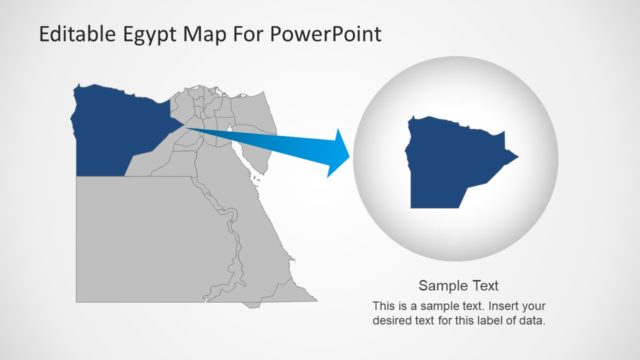 Editable Egypt Map For PowerPoint

Sample Text

This is a sample text. Insert your desired text for this label of data.